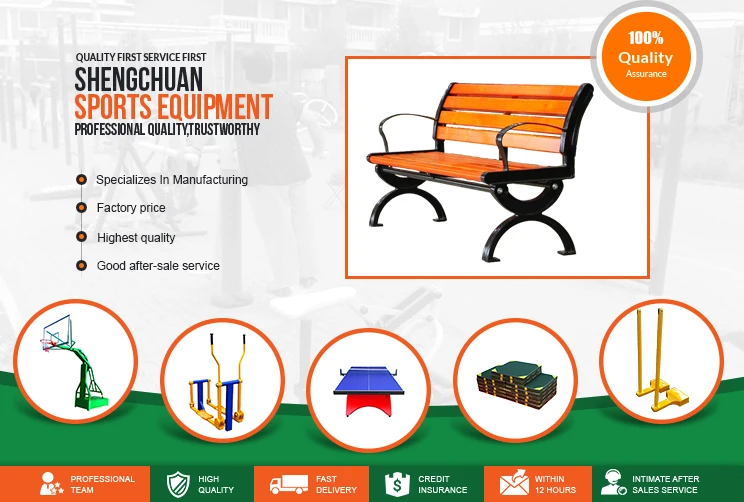 QUALITY FIRST SERVICE FIRST
SHENGCHUAN
SPORTS EQUIPMENT
PROFESSIONAL QUALITY,TRUSTWORTHY

Specializes In Manufacturing
Factory price
Highest quality
Good after-sale service

100%
Quality
Assurance

PROFESSIONAL TEAM
HIGH QUALITY
FAST DELIVERY
CREDIT INSURANCE
WITHIN 12 HOURS
INTIMATE AFTER SALES SERVICE